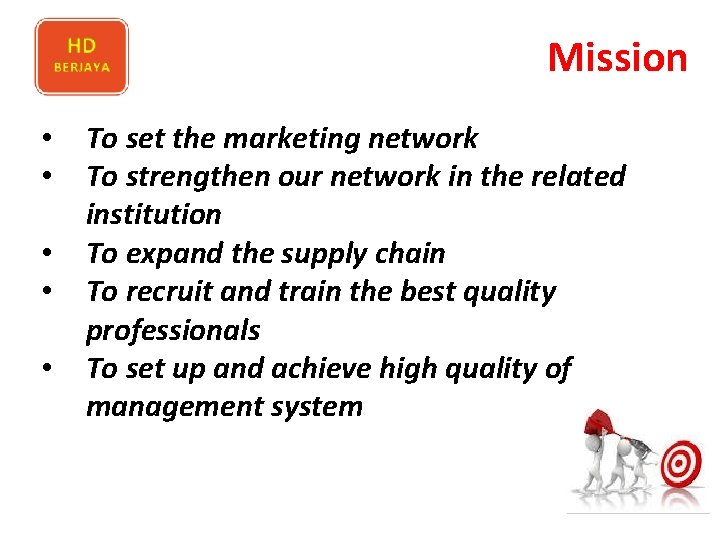 HD
BERJAYA

Mission

• To set the marketing network
• To strengthen our network in the related institution
• To expand the supply chain
• To recruit and train the best quality professionals
• To set up and achieve high quality of management system